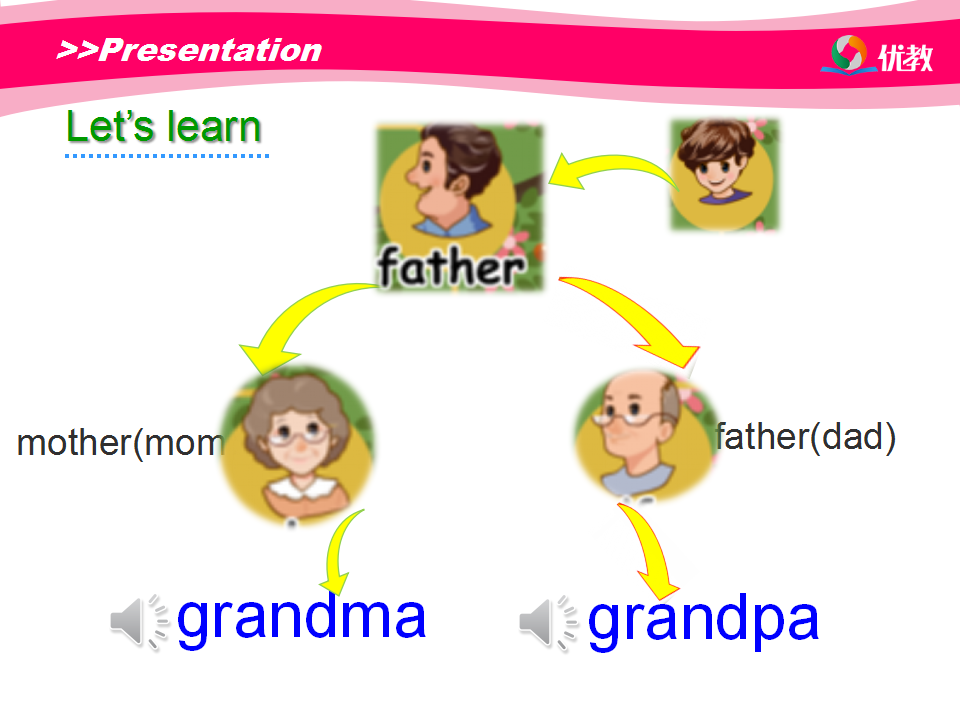 >>Presentation

优教

Let's learn

father

mother(mom

father(dad)

grandma

grandpa